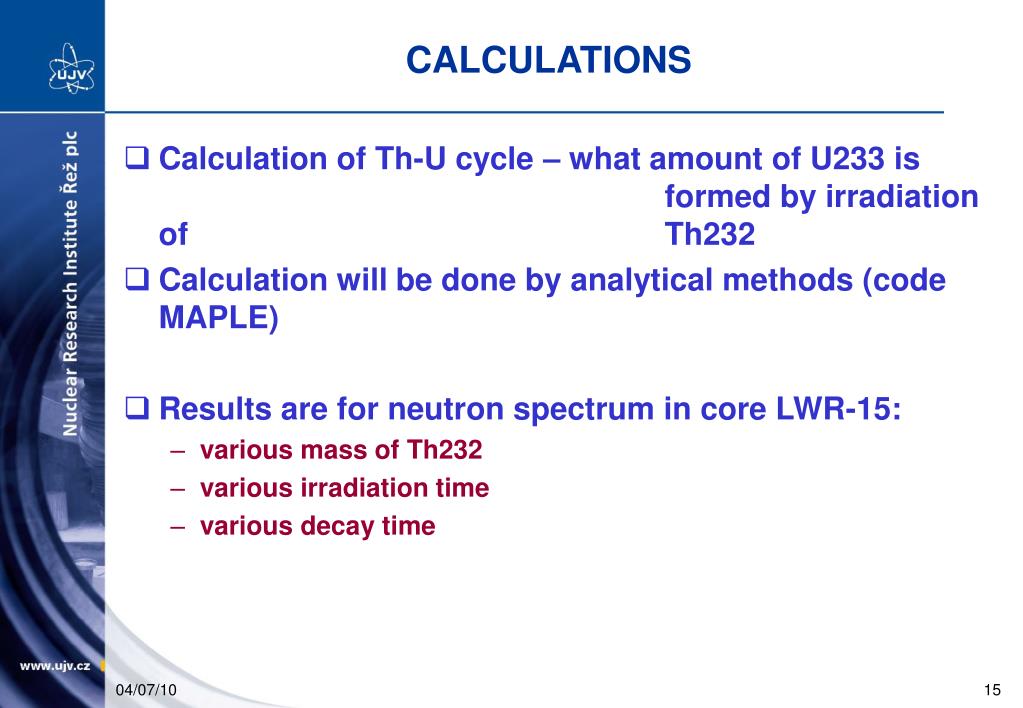 ÚJV

Nuclear Research Institute Řež plc

CALCULATIONS

❑ Calculation of Th-U cycle – what amount of U233 is formed by irradiation of Th232

❑ Calculation will be done by analytical methods (code MAPLE)

❑ Results are for neutron spectrum in core LWR-15:
– various mass of Th232
– various irradiation time
– various decay time

www.ujv.cz

04/07/10

15